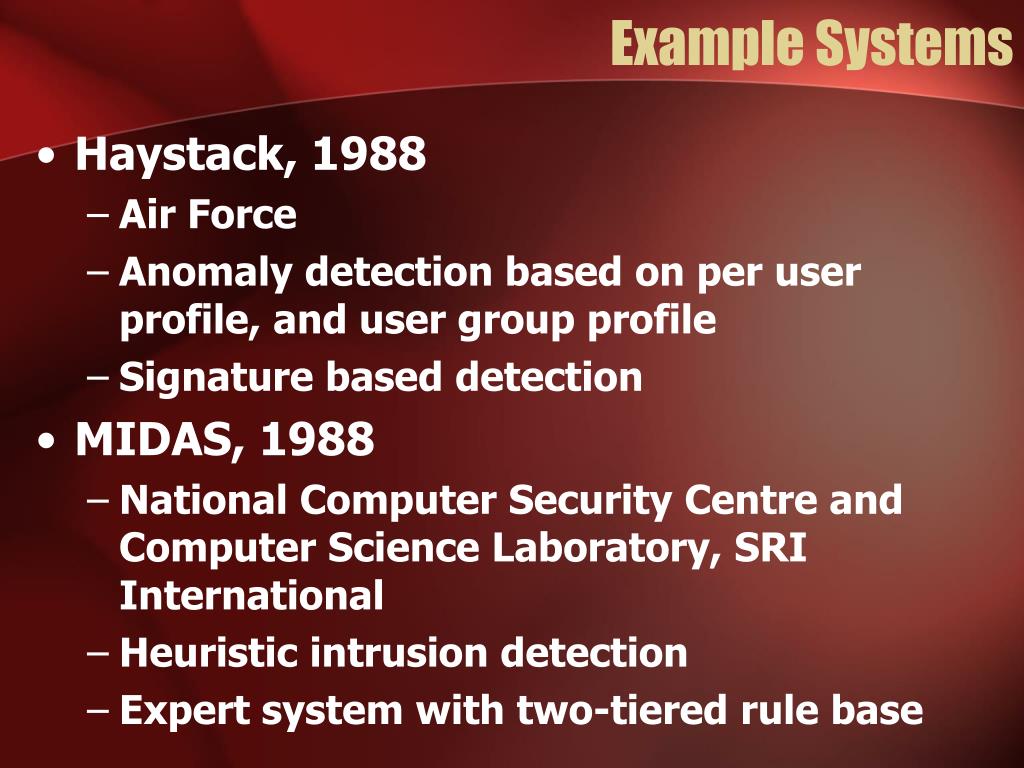 Example Systems

• Haystack, 1988
– Air Force
– Anomaly detection based on per user profile, and user group profile
– Signature based detection
• MIDAS, 1988
– National Computer Security Centre and Computer Science Laboratory, SRI International
– Heuristic intrusion detection
– Expert system with two-tiered rule base